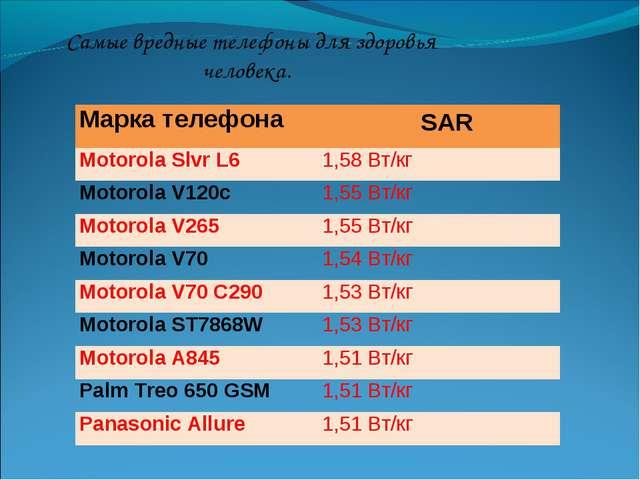 Самые вредные телефоны для здоровья человека.

| Марка телефона | SAR |
|---|---|
| Motorola Slvr L6 | 1,58 Вт/кг |
| Motorola V120c | 1,55 Вт/кг |
| Motorola V265 | 1,55 Вт/кг |
| Motorola V70 | 1,54 Вт/кг |
| Motorola V70 C290 | 1,53 Вт/кг |
| Motorola ST7868W | 1,53 Вт/кг |
| Motorola A845 | 1,51 Вт/кг |
| Palm Treo 650 GSM | 1,51 Вт/кг |
| Panasonic Allure | 1,51 Вт/кг |